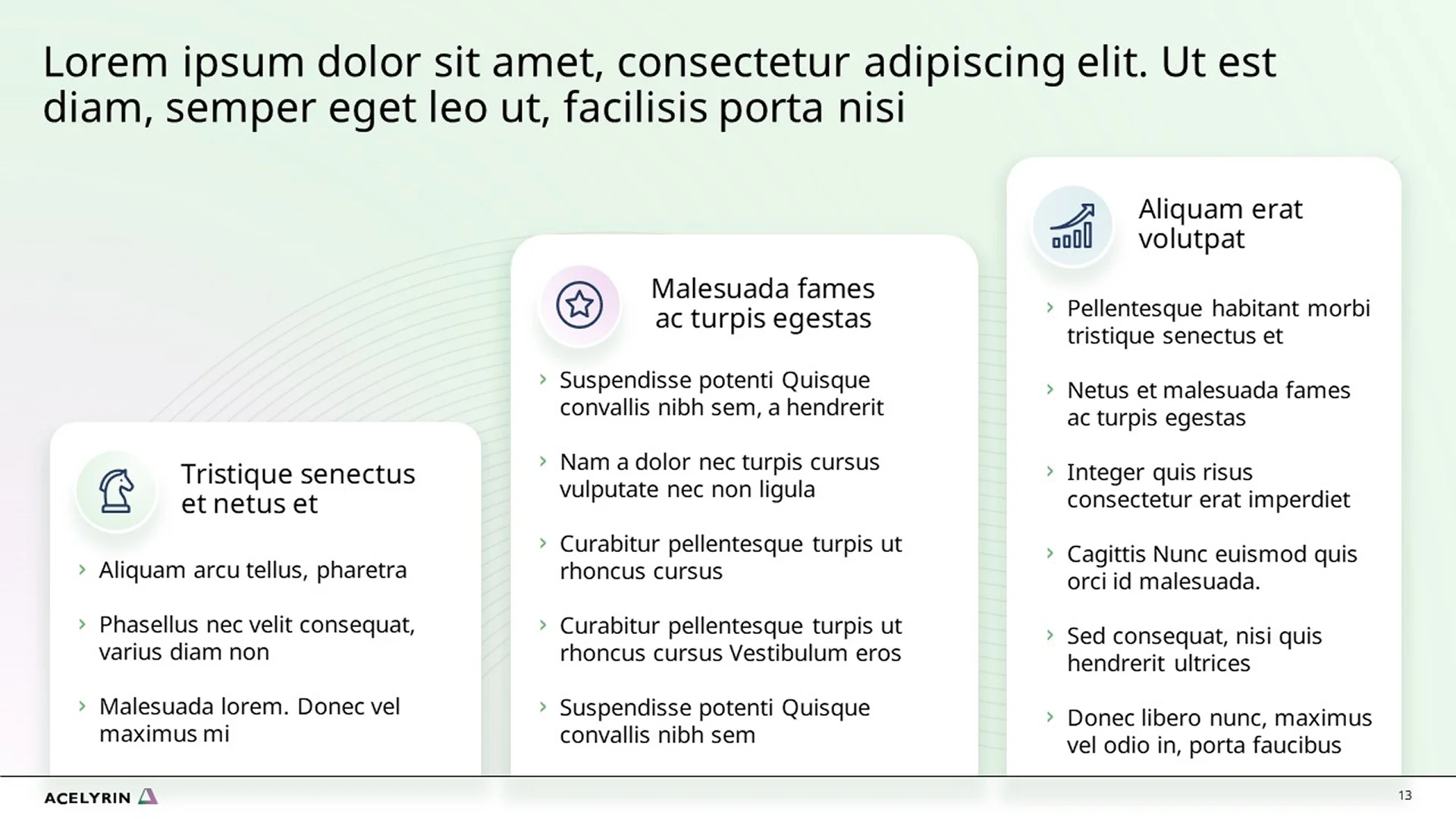 Lorem ipsum dolor sit amet, consectetur adipiscing elit. Ut est diam, semper eget leo ut, facilisis porta nisi

Tristique senectus et netus et

› Aliquam arcu tellus, pharetra

› Phasellus nec velit consequat, varius diam non

› Malesuada lorem. Donec vel maximus mi

Malesuada fames ac turpis egestas

› Suspendisse potenti Quisque convallis nibh sem, a hendrerit

› Nam a dolor nec turpis cursus vulputate nec non ligula

› Curabitur pellentesque turpis ut rhoncus cursus

› Curabitur pellentesque turpis ut rhoncus cursus Vestibulum eros

› Suspendisse potenti Quisque convallis nibh sem

Aliquam erat volutpat

› Pellentesque habitant morbi tristique senectus et

› Netus et malesuada fames ac turpis egestas

› Integer quis risus consectetur erat imperdiet

› Cagittis Nunc euismod quis orci id malesuada.

› Sed consequat, nisi quis hendrerit ultrices

› Donec libero nunc, maximus vel odio in, porta faucibus

ACELYRIN

13